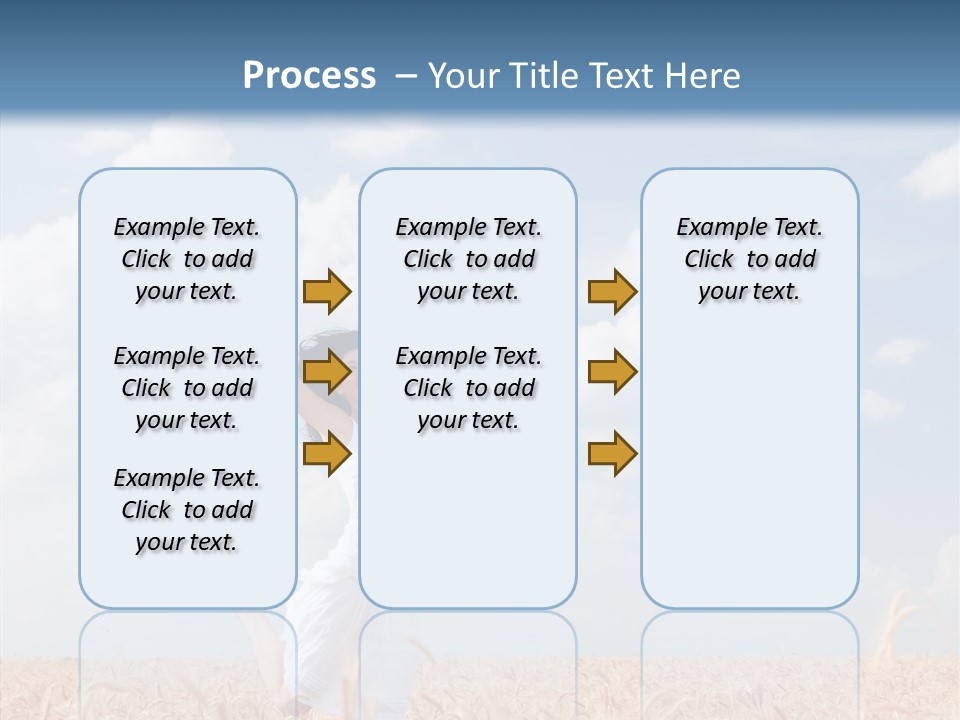 Process – Your Title Text Here

Example Text. Click to add your text.

Example Text. Click to add your text.

Example Text. Click to add your text.

Example Text. Click to add your text.

Example Text. Click to add your text.

Example Text. Click to add your text.